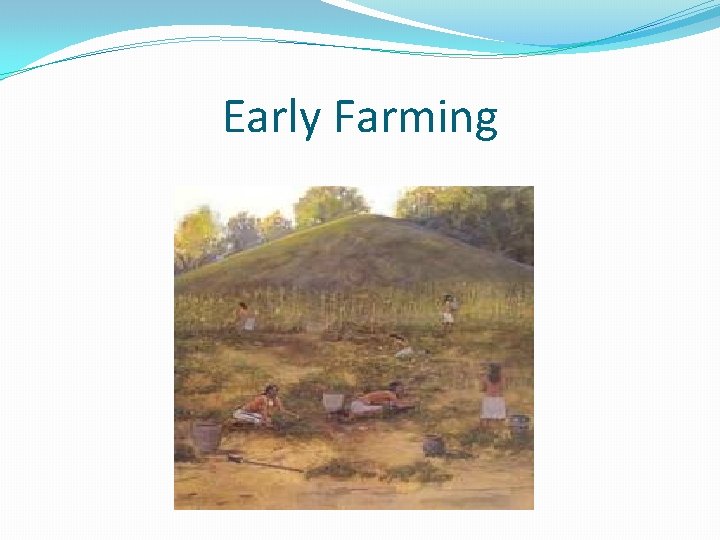 Early Farming